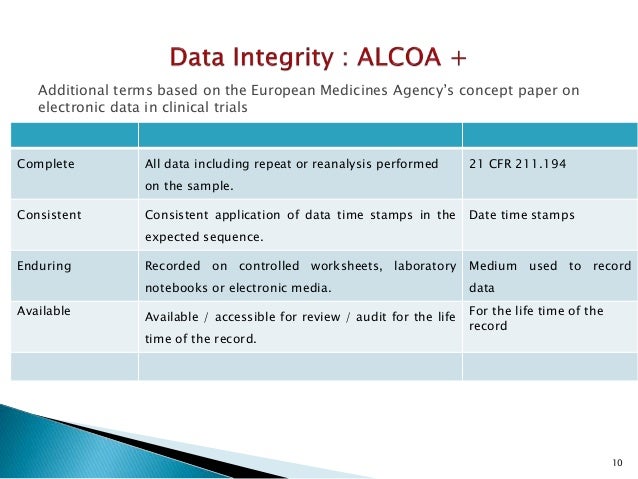 Data Integrity : ALCOA +

Additional terms based on the European Medicines Agency's concept paper on electronic data in clinical trials

| | | |
|---|---|---|
| Complete | All data including repeat or reanalysis performed on the sample. | 21 CFR 211.194 |
| Consistent | Consistent application of data time stamps in the expected sequence. | Date time stamps |
| Enduring | Recorded on controlled worksheets, laboratory notebooks or electronic media. | Medium used to record data |
| Available | Available / accessible for review / audit for the life time of the record. | For the life time of the record |
| | | |

10